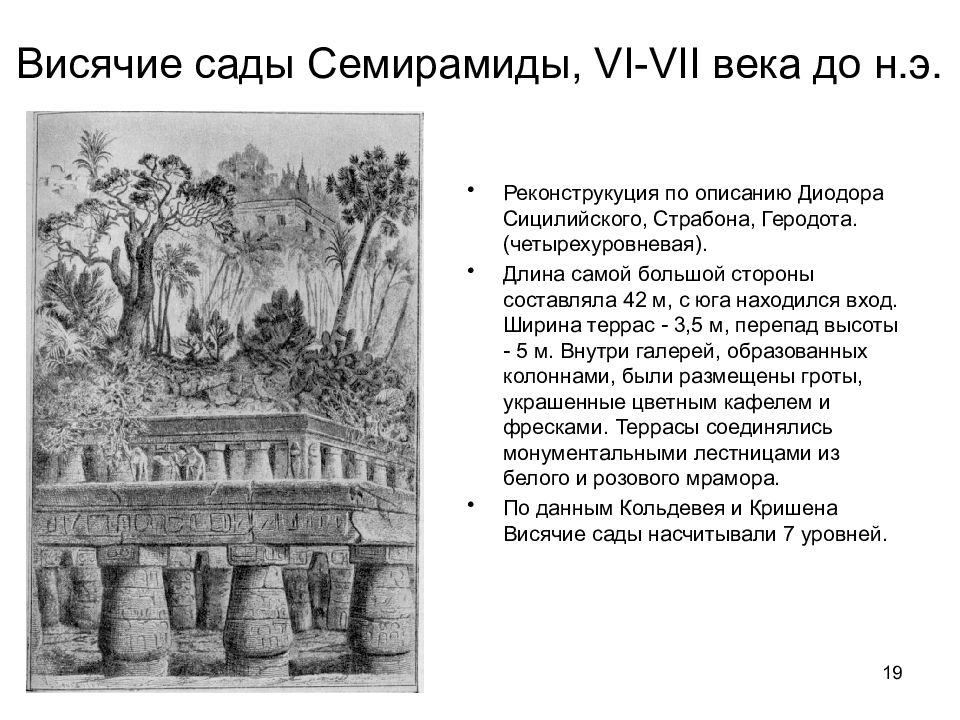 Висячие сады Семирамиды, VI-VII века до н.э.

• Реконструкуция по описанию Диодора Сицилийского, Страбона, Геродота. (четырехуровневая).

• Длина самой большой стороны составляла 42 м, с юга находился вход. Ширина террас - 3,5 м, перепад высоты - 5 м. Внутри галерей, образованных колоннами, были размещены гроты, украшенные цветным кафелем и фресками. Террасы соединялись монументальными лестницами из белого и розового мрамора.

• По данным Кольдевея и Кришена Висячие сады насчитывали 7 уровней.

19